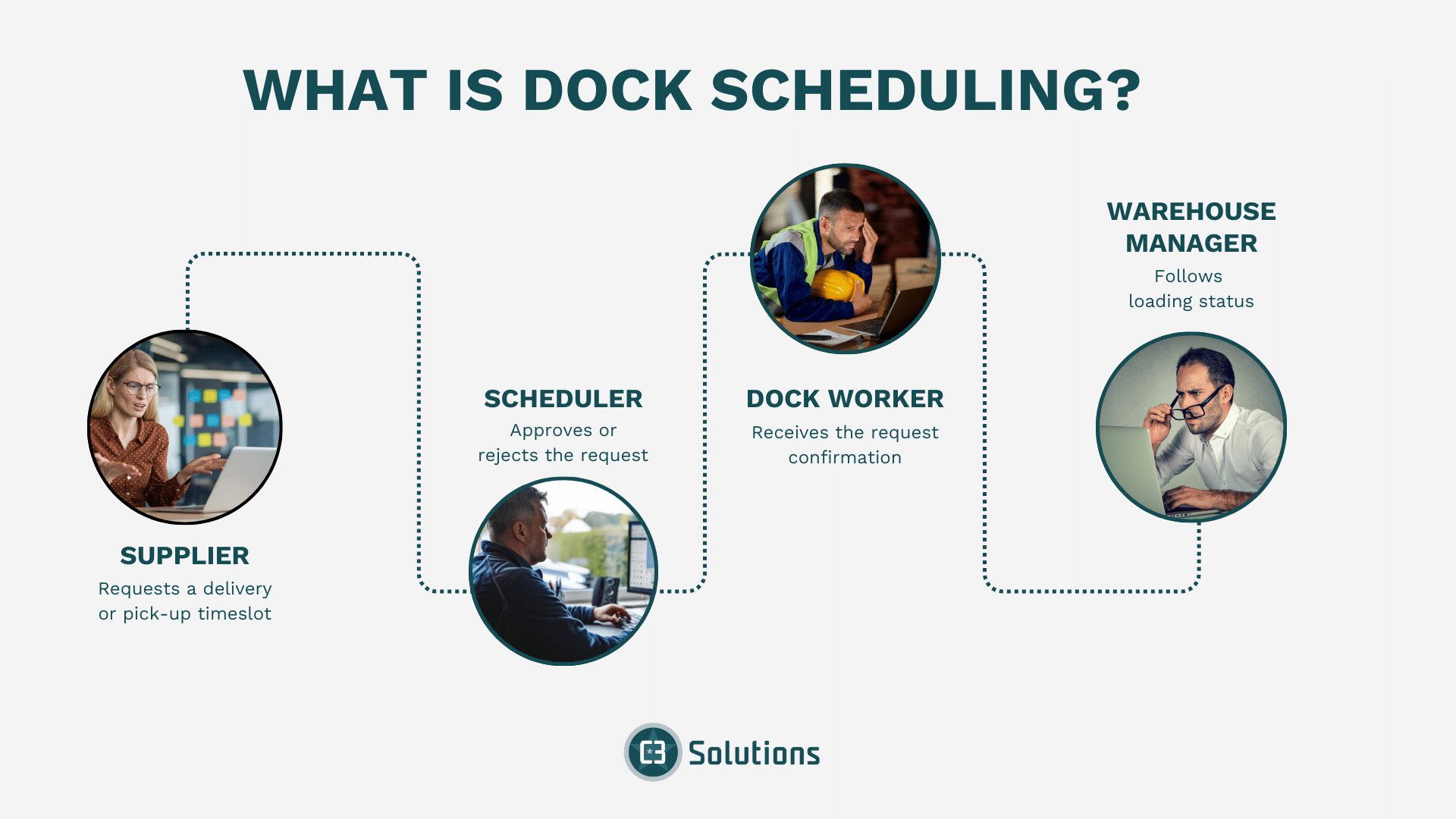 WHAT IS DOCK SCHEDULING?

SUPPLIER
Requests a delivery or pick-up timeslot

SCHEDULER
Approves or rejects the request

DOCK WORKER
Receives the request confirmation

WAREHOUSE MANAGER
Follows loading status

C3 Solutions